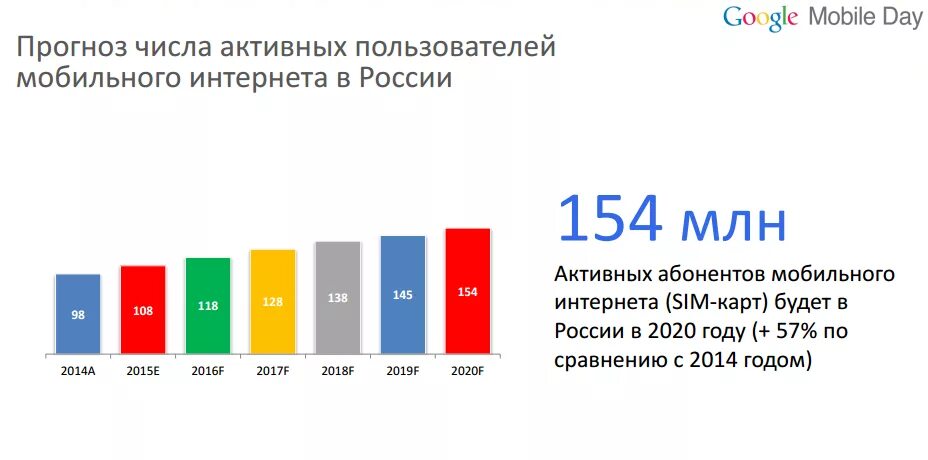 Google Mobile Day

Прогноз числа активных пользователей мобильного интернета в России

98
108
118
128
138
145
154

2014A
2015E
2016F
2017F
2018F
2019F
2020F

154 млн

Активных абонентов мобильного интернета (SIM-карт) будет в России в 2020 году (+ 57% по сравнению с 2014 годом)